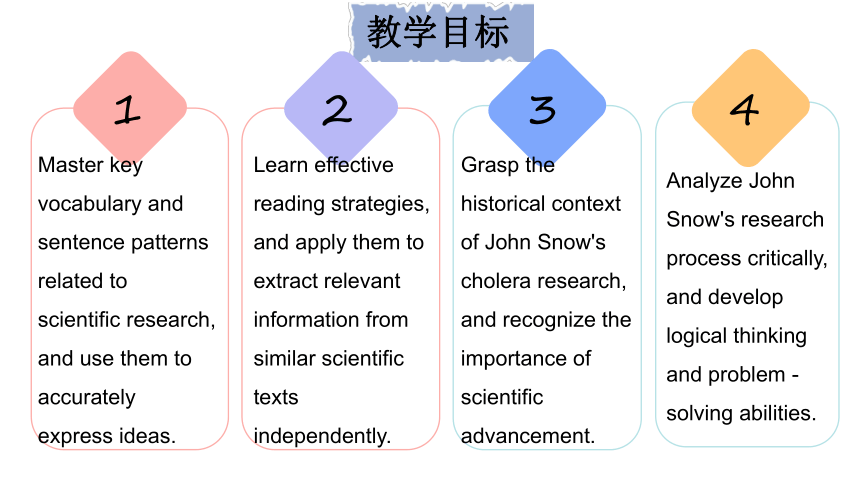 教学目标

1

Master key vocabulary and sentence patterns related to scientific research, and use them to accurately express ideas.

2

Learn effective reading strategies, and apply them to extract relevant information from similar scientific texts independently.

3

Grasp the historical context of John Snow's cholera research, and recognize the importance of scientific advancement.

4

Analyze John Snow's research process critically, and develop logical thinking and problem - solving abilities.